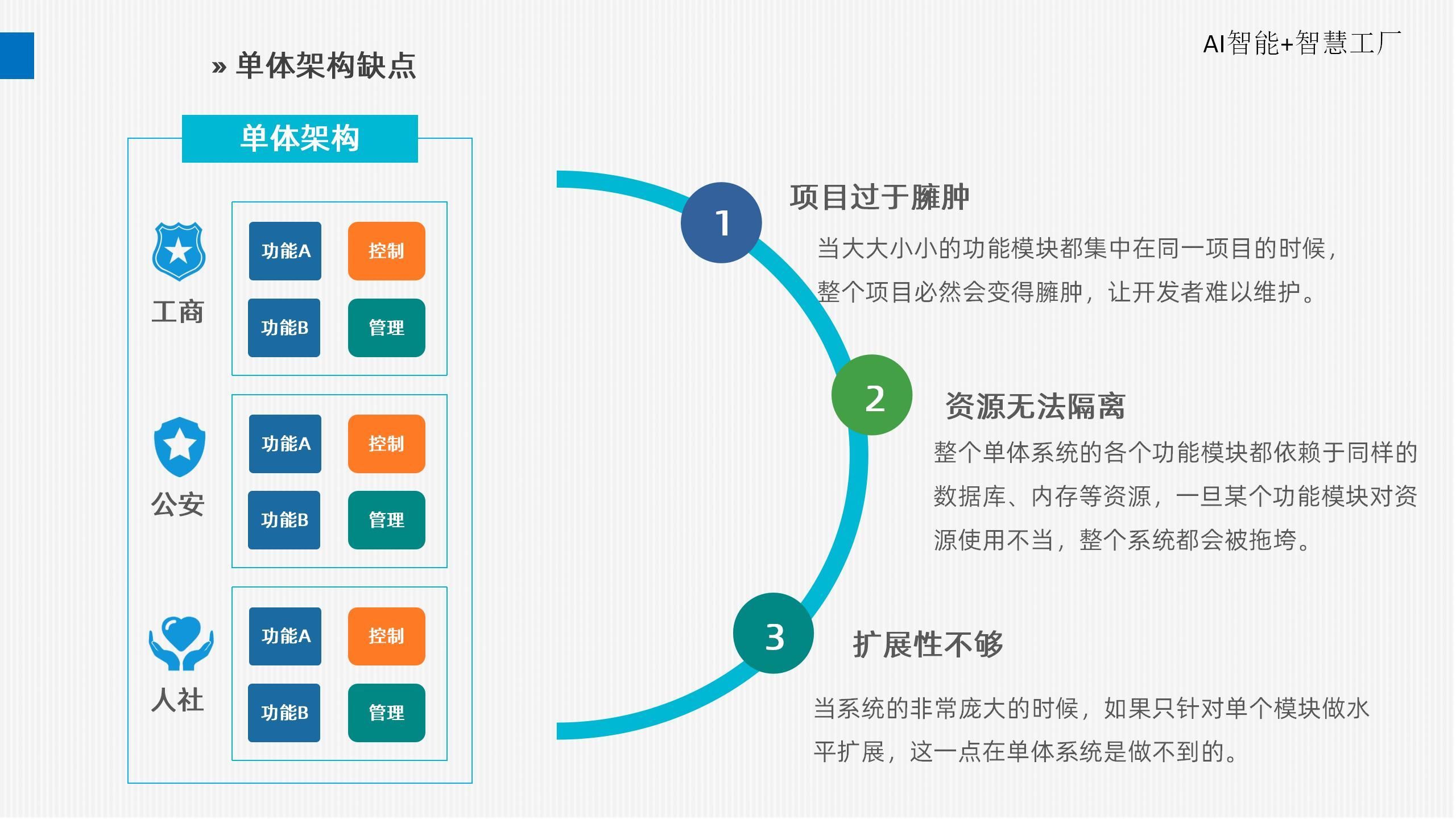 AI智能+智慧工厂

» 单体架构缺点

单体架构

工商

功能A

控制

功能B

管理

公安

功能A

控制

功能B

管理

人社

功能A

控制

功能B

管理

1

项目过于臃肿

当大大小小的功能模块都集中在同一项目的时候，整个项目必然会变得臃肿，让开发者难以维护。

2

资源无法隔离

整个单体系统的各个功能模块都依赖于同样的数据库、内存等资源，一旦某个功能模块对资源使用不当，整个系统都会被拖垮。

3

扩展性不够

当系统的非常庞大的时候，如果只针对单个模块做水平扩展，这一点在单体系统是做不到的。